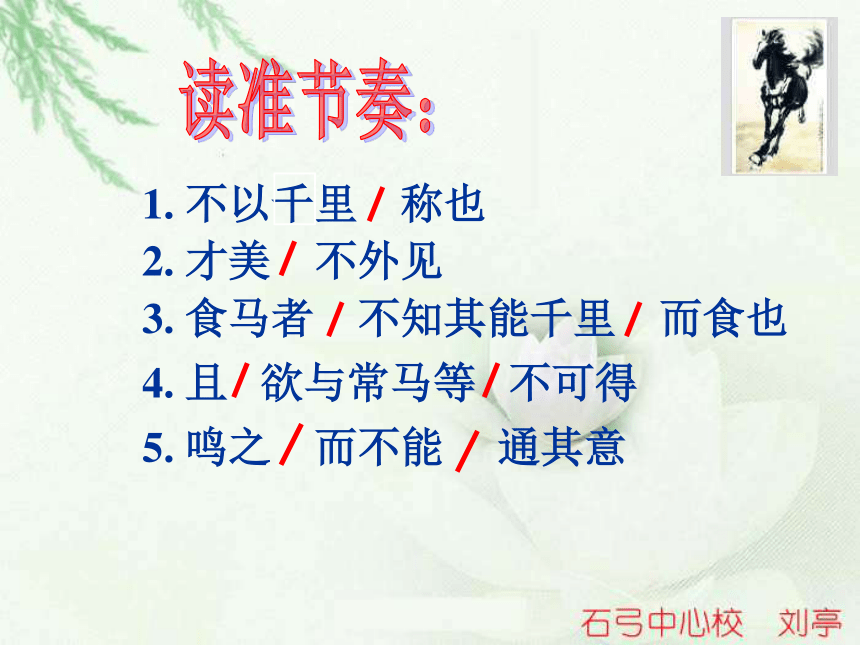 读准节奏:

1. 不以千里 / 称也
2. 才美 / 不外见
3. 食马者 / 不知其能千里 / 而食也
4. 且 / 欲与常马等 / 不可得
5. 鸣之 / 而不能 / 通其意

石弓中心校 刘亭